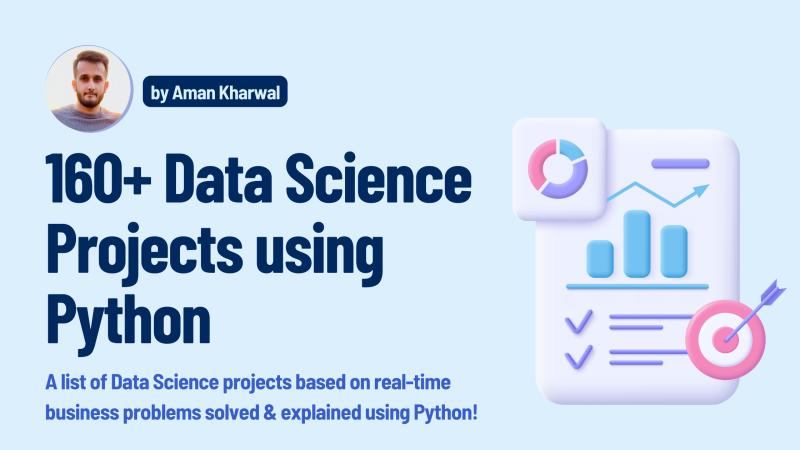 by Aman Kharwal

160+ Data Science Projects using Python

A list of Data Science projects based on real-time business problems solved & explained using Python!